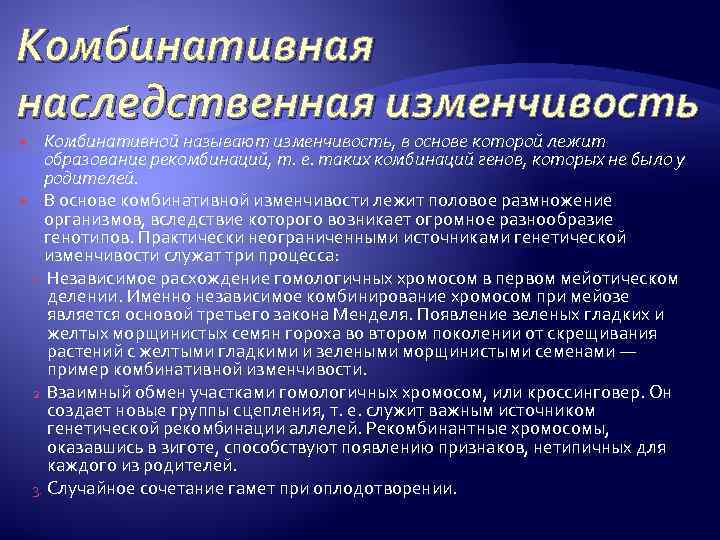 Комбинативная наследственная изменчивость

Комбинативной называют изменчивость, в основе которой лежит образование рекомбинаций, т. е. таких комбинаций генов, которых не было у родителей.

В основе комбинативной изменчивости лежит половое размножение организмов, вследствие которого возникает огромное разнообразие генотипов. Практически неограниченными источниками генетической изменчивости служат три процесса:

1. Независимое расхождение гомологичных хромосом в первом мейотическом делении. Именно независимое комбинирование хромосом при мейозе является основой третьего закона Менделя. Появление зеленых гладких и желтых морщинистых семян гороха во втором поколении от скрещивания растений с желтыми гладкими и зелеными морщинистыми семенами — пример комбинативной изменчивости.

2. Взаимный обмен участками гомологичных хромосом, или кроссинговер. Он создает новые группы сцепления, т. е. служит важным источником генетической рекомбинации аллелей. Рекомбинантные хромосомы, оказавшись в зиготе, способствуют появлению признаков, нетипичных для каждого из родителей.

3. Случайное сочетание гамет при оплодотворении.